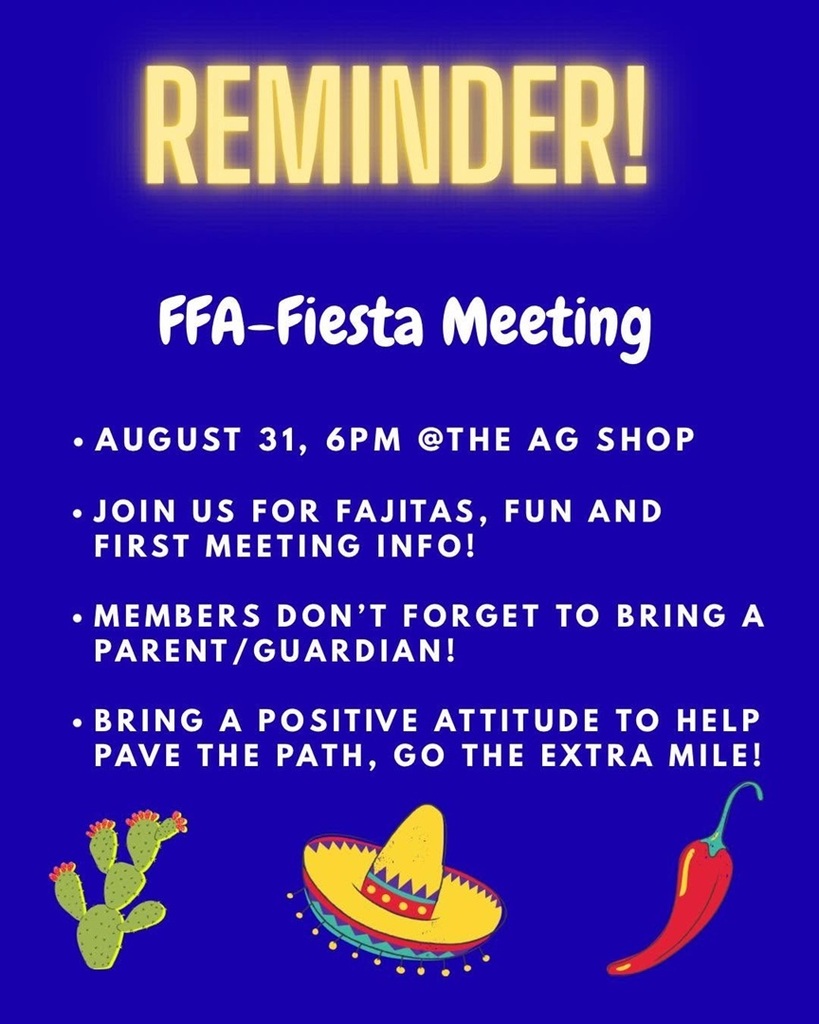 REMINDER!

FFA-Fiesta Meeting

• AUGUST 31, 6PM @THE AG SHOP

• JOIN US FOR FAJITAS, FUN AND FIRST MEETING INFO!

• MEMBERS DON'T FORGET TO BRING A PARENT/GUARDIAN!

• BRING A POSITIVE ATTITUDE TO HELP PAVE THE PATH, GO THE EXTRA MILE!